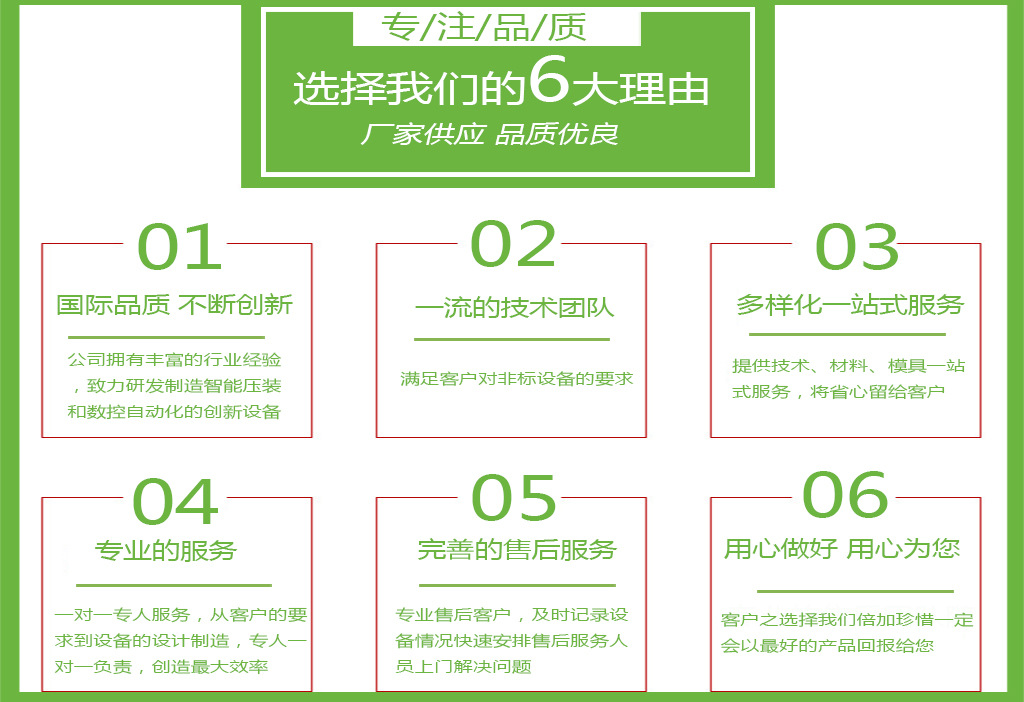 专/注/品/质

选择我们的6大理由

厂家供应 品质优良

01

国际品质 不断创新

公司拥有丰富的行业经验，致力研发制造智能压装和数控自动化的创新设备

02

一流的技术团队

满足客户对非标设备的要求

03

多样化一站式服务

提供技术、材料、模具一站式服务，将省心留给客户

04

专业的服务

一对一专人服务，从客户的要求到设备的设计制造，专人一对一负责，创造最大效率

05

完善的售后服务

专业售后客户，及时记录设备情况快速安排售后服务人员上门解决问题

06

用心做好 用心为您

客户之选择我们倍加珍惜一定会以最好的产品回报给您